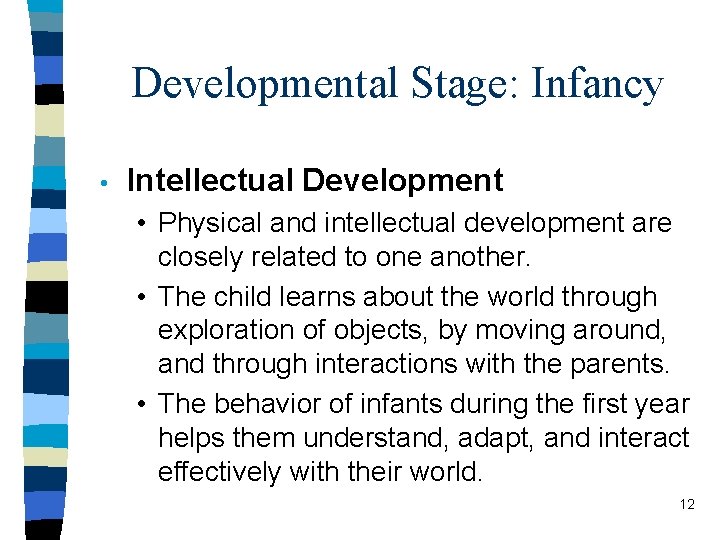 Developmental Stage: Infancy

• Intellectual Development
  • Physical and intellectual development are closely related to one another.
  • The child learns about the world through exploration of objects, by moving around, and through interactions with the parents.
  • The behavior of infants during the first year helps them understand, adapt, and interact effectively with their world.

12